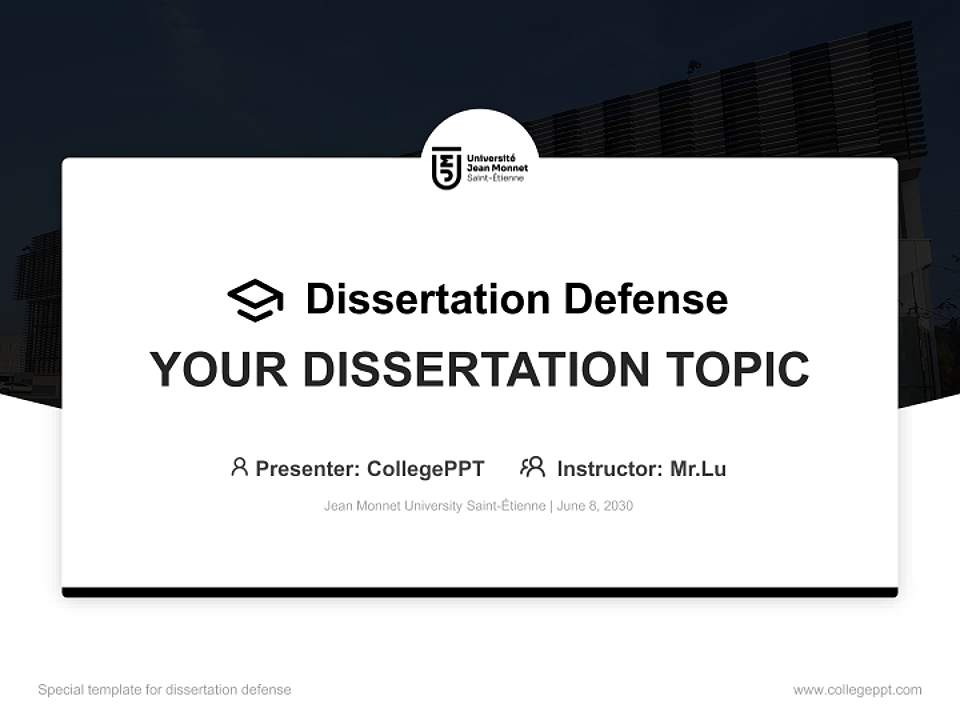 Université Jean Monnet Saint-Étienne

Dissertation Defense

YOUR DISSERTATION TOPIC

Presenter: CollegePPT Instructor: Mr.Lu

Jean Monnet University Saint-Étienne | June 8, 2030

Special template for dissertation defense

www.collegeppt.com